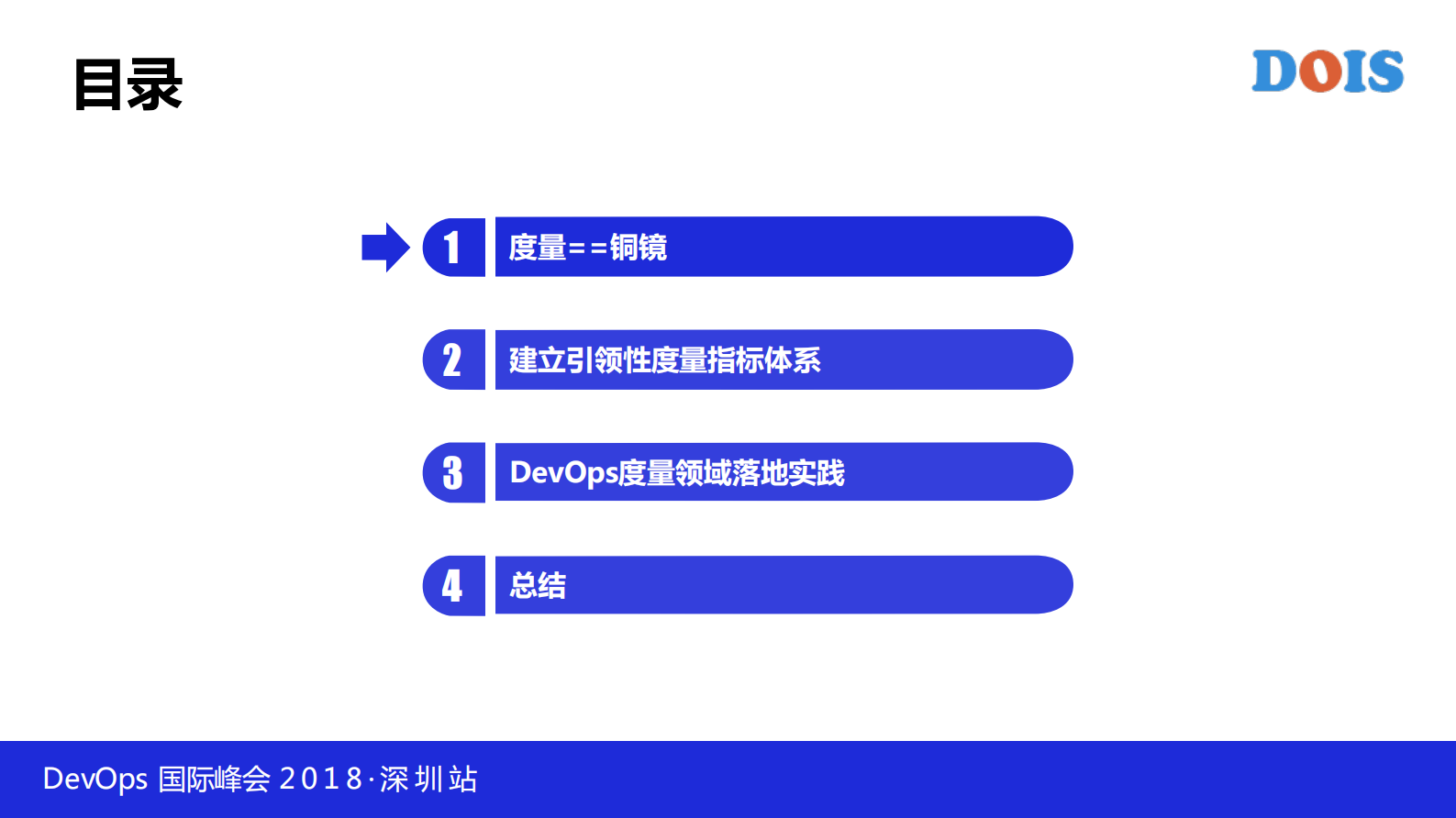 目录

DOIS

1 度量==铜镜

2 建立引领性度量指标体系

3 DevOps度量领域落地实践

4 总结

DevOps 国际峰会 2018·深圳站